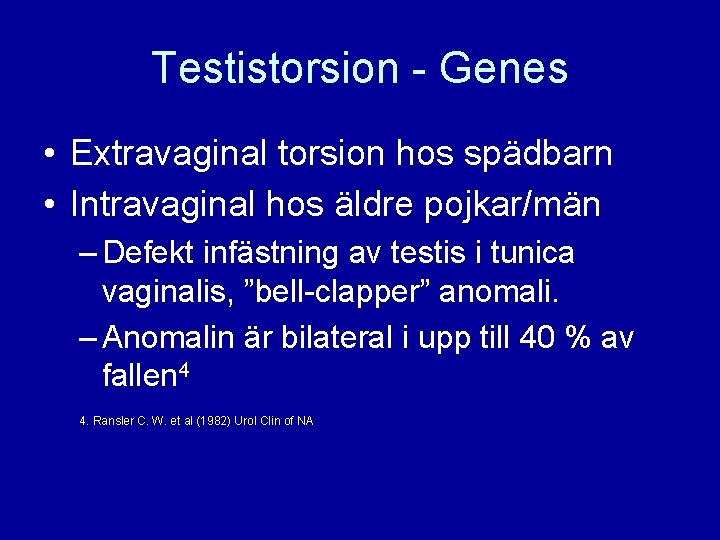 Testistorsion - Genes

• Extravaginal torsion hos spädbarn
• Intravaginal hos äldre pojkar/män
– Defekt infästning av testis i tunica vaginalis, ”bell-clapper” anomali.
– Anomalin är bilateral i upp till 40 % av fallen$^4$

4. Ransler C. W. et al (1982) Urol Clin of NA